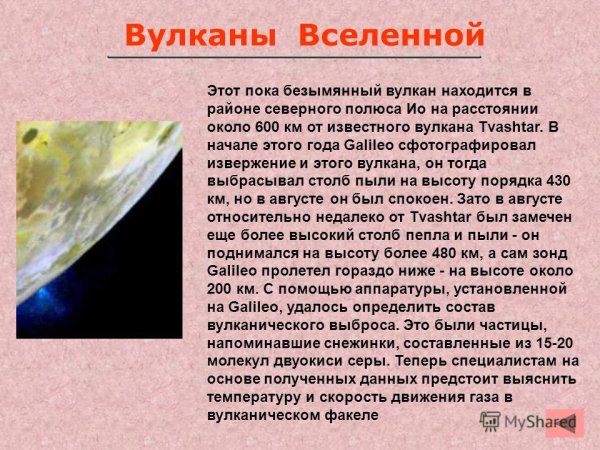 Вулканы Вселенной

Этот пока безымянный вулкан находится в районе северного полюса Ио на расстоянии около 600 км от известного вулкана Tvashtar. В начале этого года Galileo сфотографировал извержение и этого вулкана, он тогда выбрасывал столб пыли на высоту порядка 430 км, но в августе он был спокоен. Зато в августе относительно недалеко от Tvashtar был замечен еще более высокий столб пепла и пыли - он поднимался на высоту более 480 км, а сам зонд Galileo пролетел гораздо ниже - на высоте около 200 км. С помощью аппаратуры, установленной на Galileo, удалось определить состав вулканического выброса. Это были частицы, напоминавшие снежинки, составленные из 15-20 молекул двуокиси серы. Теперь специалистам на основе полученных данных предстоит выяснить температуру и скорость движения газа в вулканическом факеле

MyShared